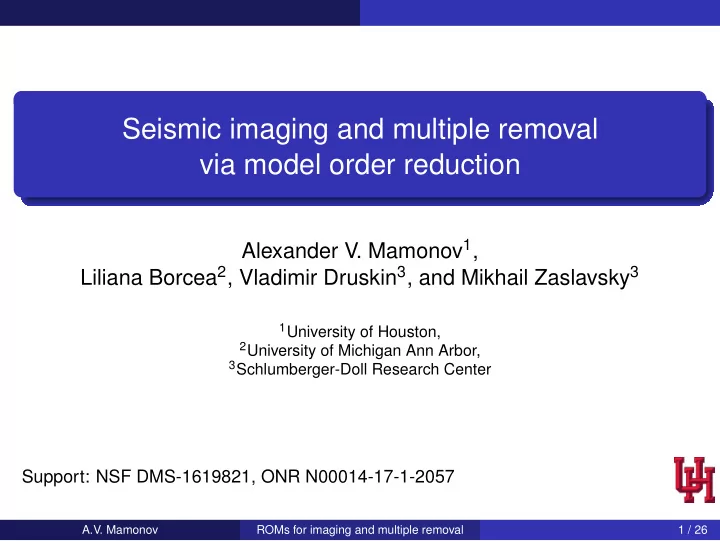 Seismic imaging and multiple removal via model order reduction

Alexander V. Mamonov$^1$,
Liliana Borcea$^2$, Vladimir Druskin$^3$, and Mikhail Zaslavsky$^3$

$^1$University of Houston,
$^2$University of Michigan Ann Arbor,
$^3$Schlumberger-Doll Research Center

Support: NSF DMS-1619821, ONR N00014-17-1-2057

UH

A.V. Mamonov ROMs for imaging and multiple removal 1 / 26